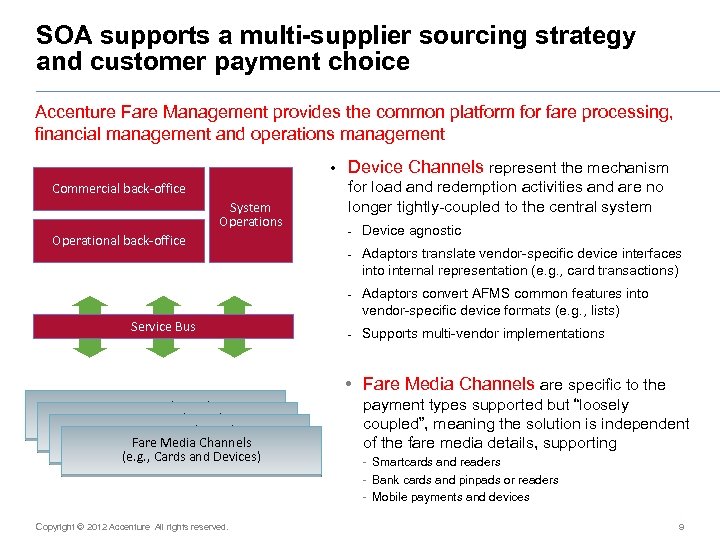 SOA supports a multi-supplier sourcing strategy and customer payment choice

Accenture Fare Management provides the common platform for fare processing, financial management and operations management

Commercial back-office

Operational back-office

System Operations

Service Bus

Fare Media Channels (e.g., Cards and Devices)

• Device Channels represent the mechanism for load and redemption activities and are no longer tightly-coupled to the central system

- Device agnostic
- Adaptors translate vendor-specific device interfaces into internal representation (e.g., card transactions)
- Adaptors convert AFMS common features into vendor-specific device formats (e.g., lists)
- Supports multi-vendor implementations

• Fare Media Channels are specific to the payment types supported but "loosely coupled", meaning the solution is independent of the fare media details, supporting

- Smartcards and readers
- Bank cards and pinpads or readers
- Mobile payments and devices

Copyright © 2012 Accenture All rights reserved.

9